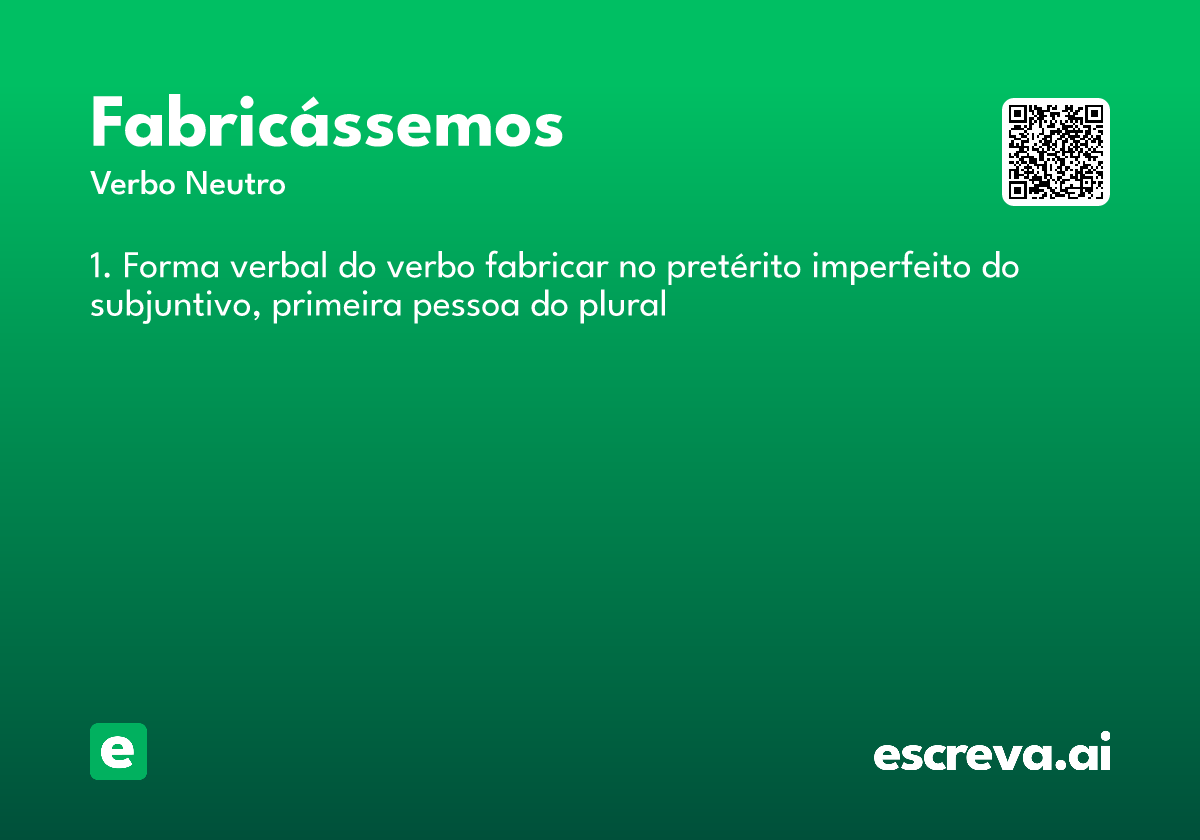 Fabricássemos
Verbo Neutro

1. Forma verbal do verbo fabricar no pretérito imperfeito do subjuntivo, primeira pessoa do plural

e

escreva.ai